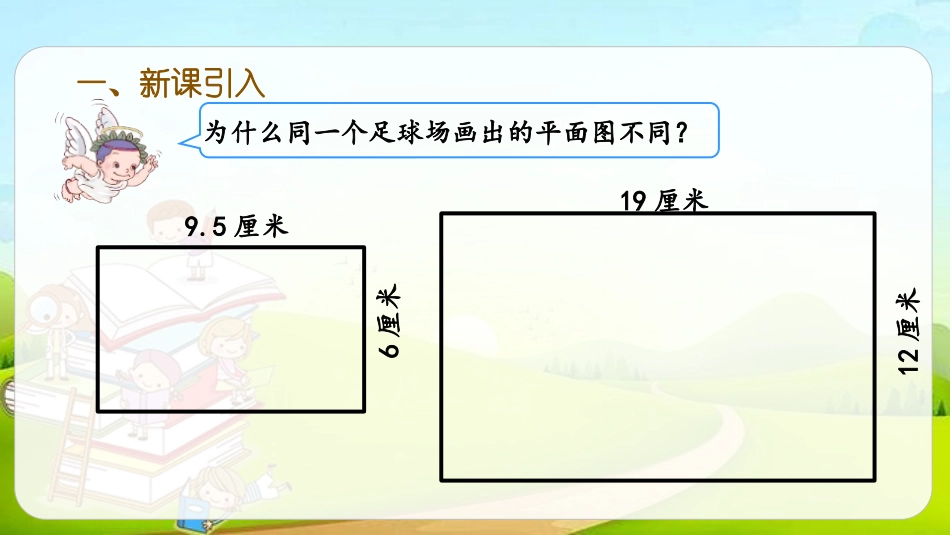 一、新课引入

为什么同一个足球场画出的平面图不同？

9.5 厘米

6 厘米

19 厘米

12 厘米